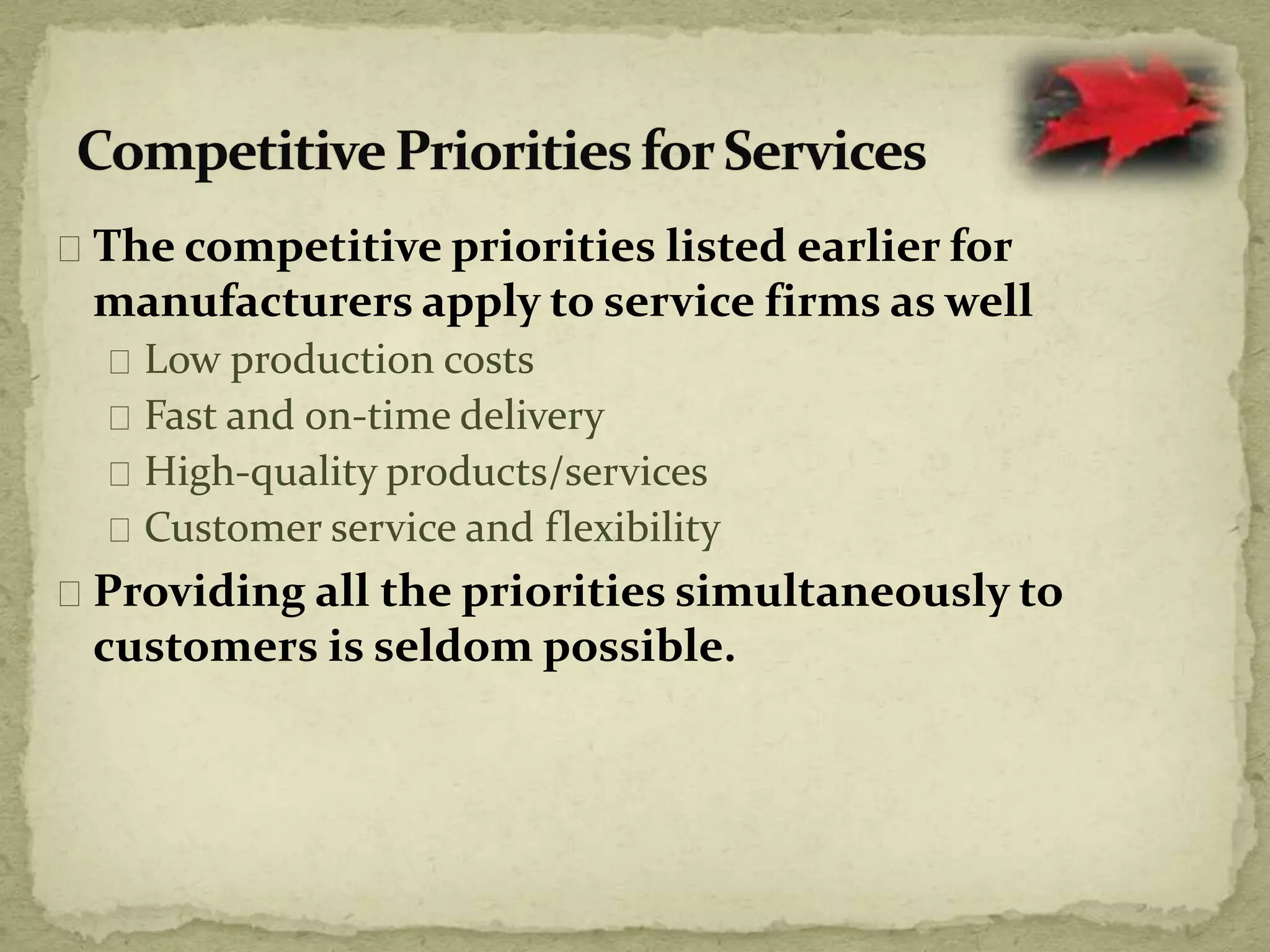 Competitive Priorities for Services

The competitive priorities listed earlier for manufacturers apply to service firms as well

Low production costs

Fast and on-time delivery

High-quality products/services

Customer service and flexibility

Providing all the priorities simultaneously to customers is seldom possible.